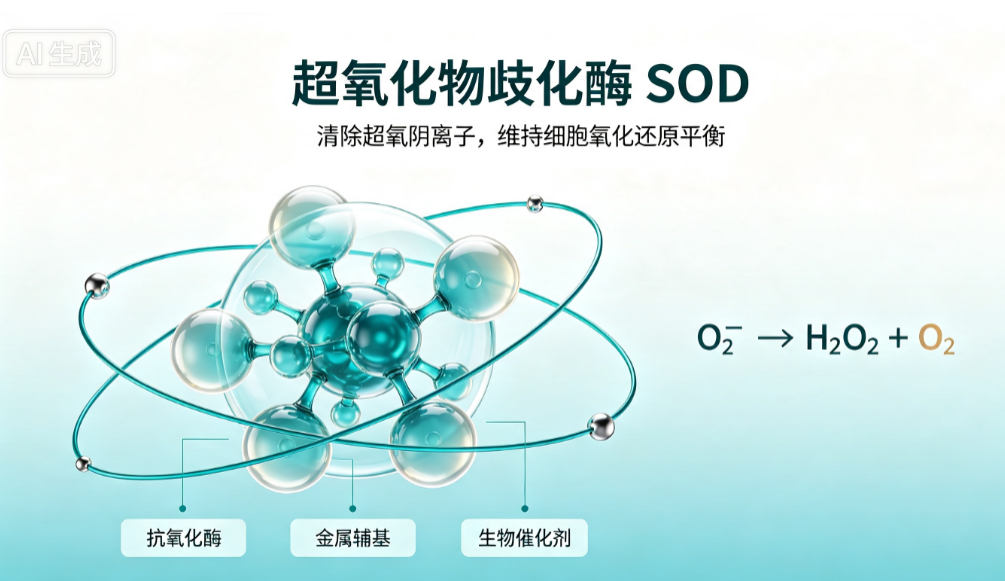 AI生成

超氧化物歧化酶 SOD

清除超氧阴离子，维持细胞氧化还原平衡

$O_2^- \rightarrow H_2O_2 + O_2$

抗氧化酶

金属辅基

生物催化剂